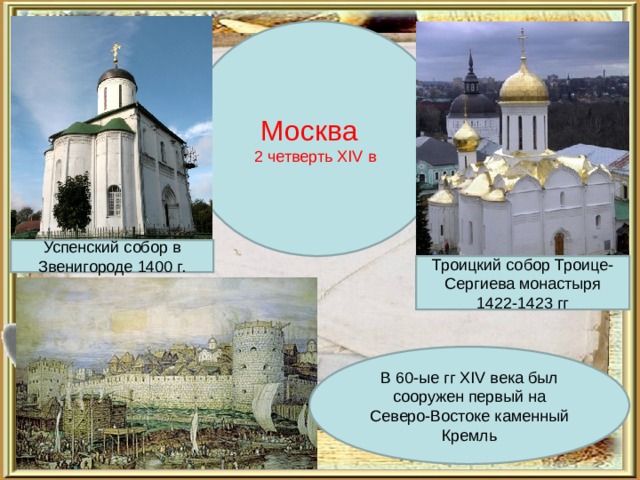 Москва
2 четверть XIV в

Успенский собор в Звенигороде 1400 г.

Троицкий собор Троице-Сергиева монастыря 1422-1423 гг

В 60-ые гг XIV века был сооружен первый на Северо-Востоке каменный Кремль